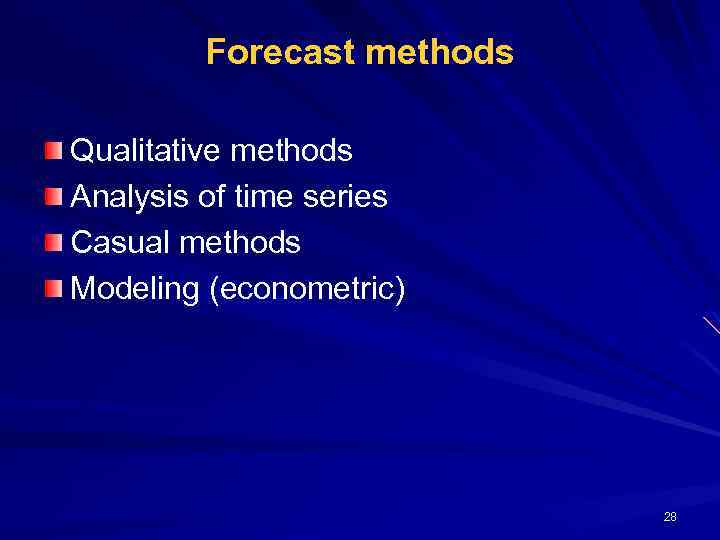 Forecast methods

Qualitative methods
Analysis of time series
Casual methods
Modeling (econometric)

28